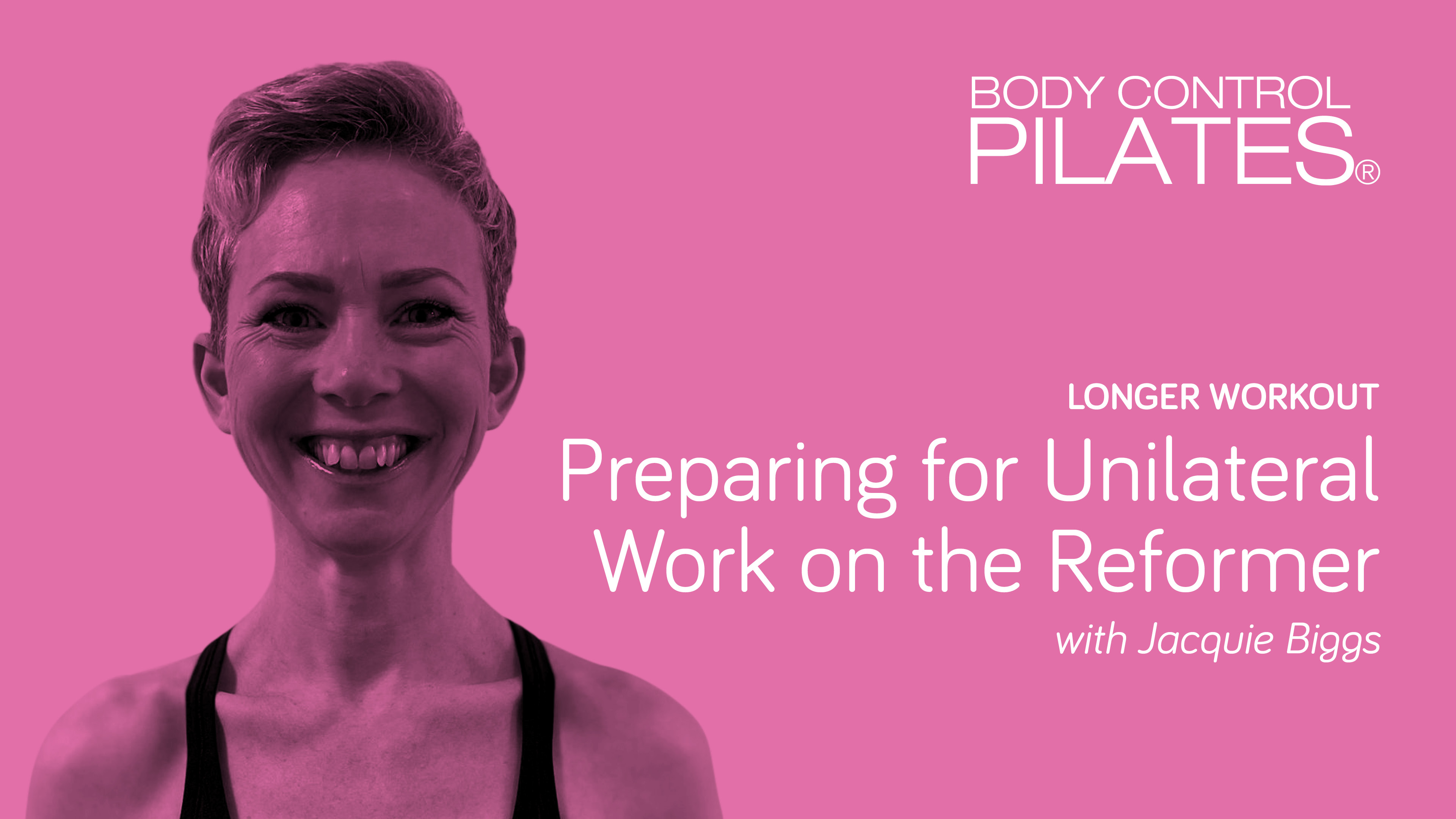 BODY CONTROL PILATES®

LONGER WORKOUT

Preparing for Unilateral Work on the Reformer

with Jacquie Biggs